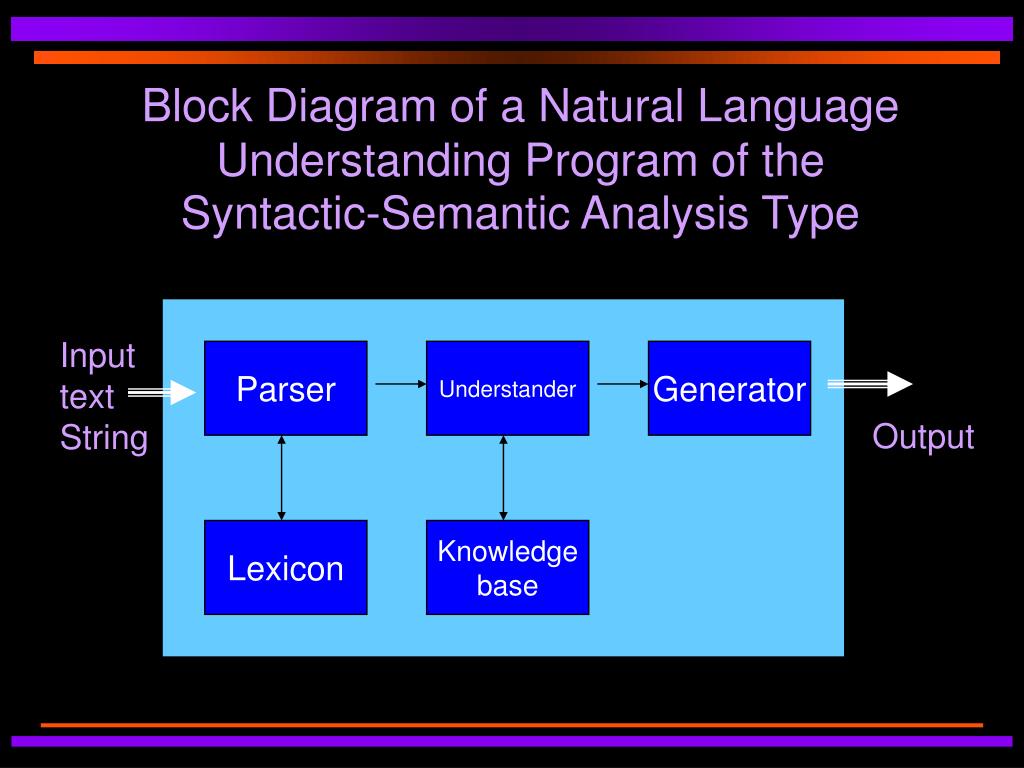 Block Diagram of a Natural Language Understanding Program of the Syntactic-Semantic Analysis Type

Input text String

Parser

Understander

Generator

Output

Lexicon

Knowledge base